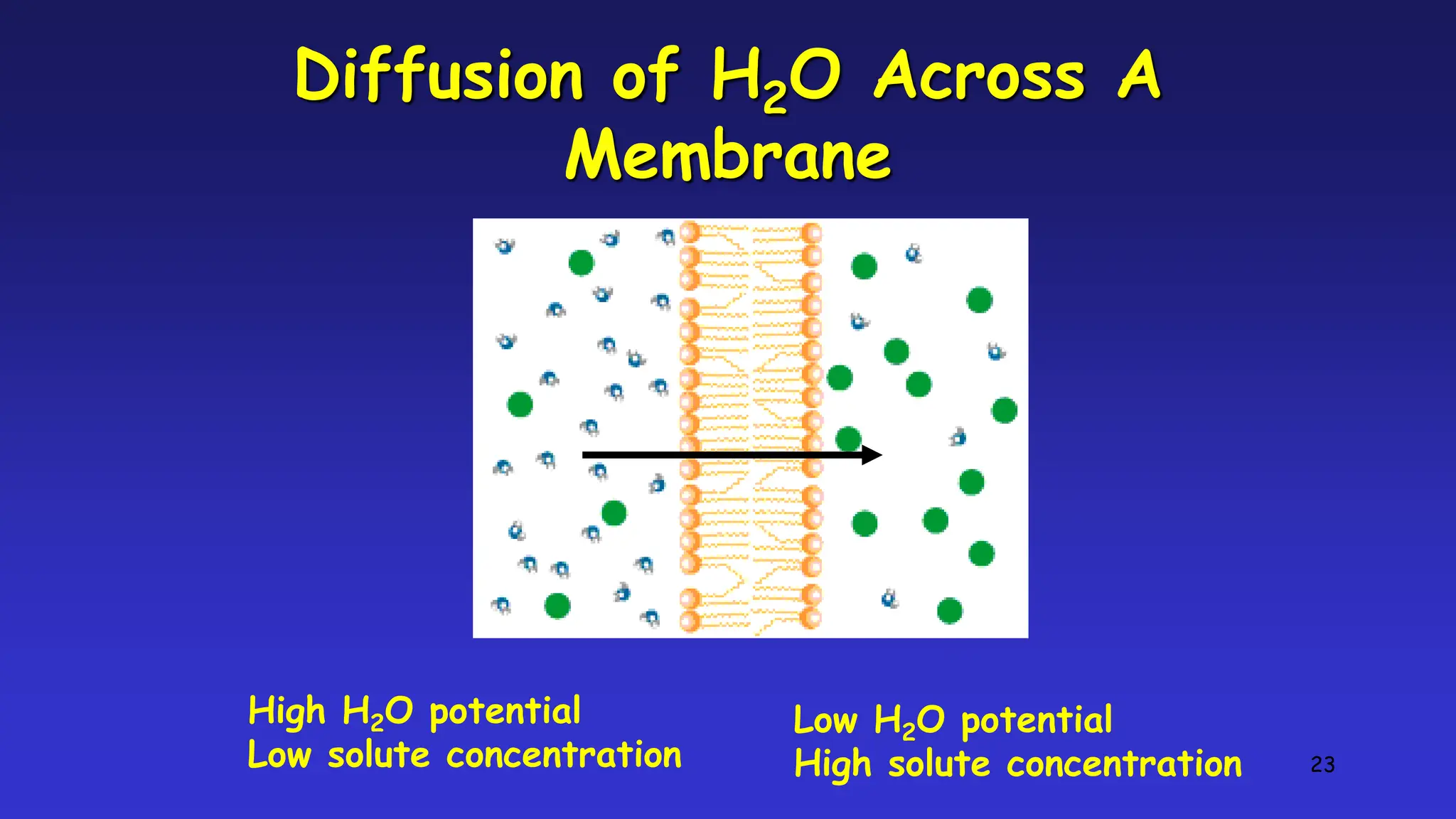 Diffusion of $H_2O$ Across A Membrane

High $H_2O$ potential
Low solute concentration

Low $H_2O$ potential
High solute concentration

23